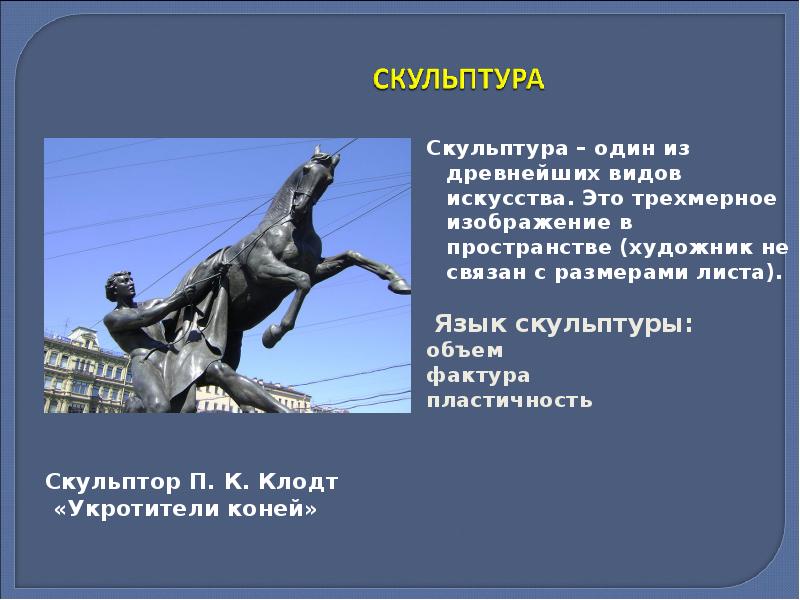 СКУЛЬПТУРА

Скульптура – один из древнейших видов искусства. Это трехмерное изображение в пространстве (художник не связан с размерами листа).

Язык скульптуры:
объем
фактура
пластичность

Скульптор П. К. Клодт
«Укротители коней»